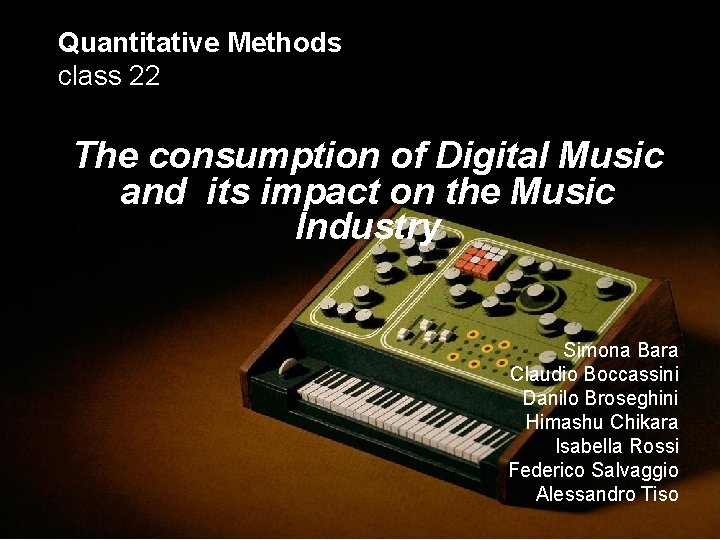 Quantitative Methods
class 22

The consumption of Digital Music and its impact on the Music Industry

Simona Bara
Claudio Boccassini
Danilo Broseghini
Himashu Chikara
Isabella Rossi
Federico Salvaggio
Alessandro Tiso